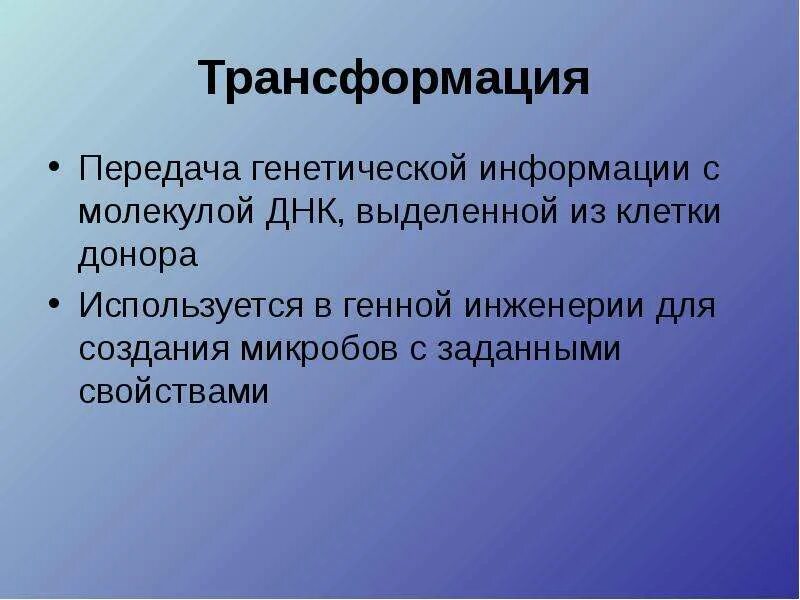 Трансформация

• Передача генетической информации с молекулой ДНК, выделенной из клетки донора

• Используется в генной инженерии для создания микробов с заданными свойствами